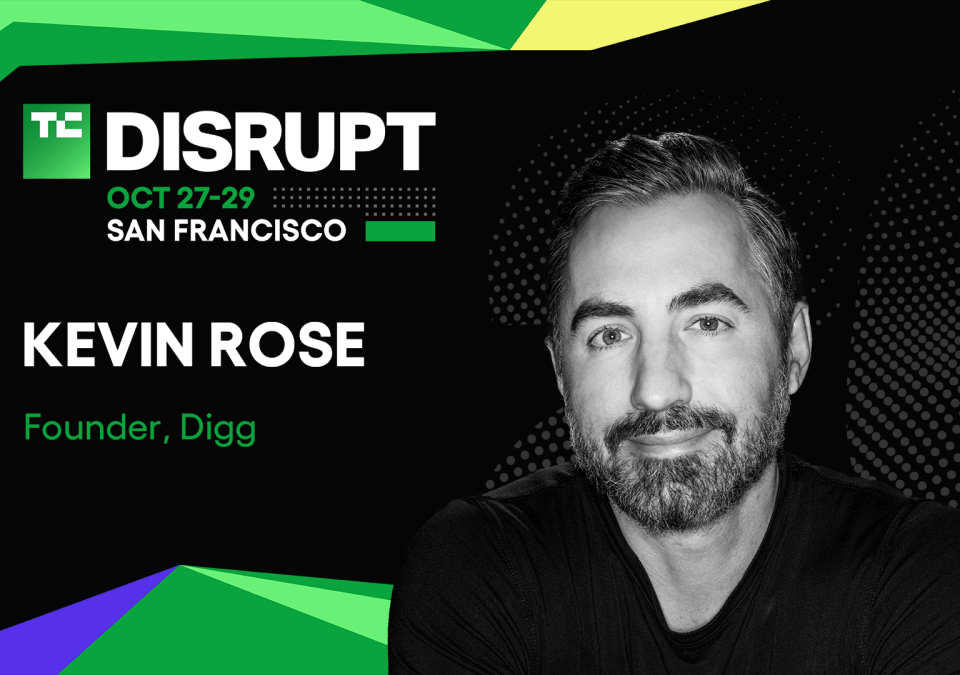 TC DISRUPT
OCT 27-29
SAN FRANCISCO

KEVIN ROSE

Founder, Digg